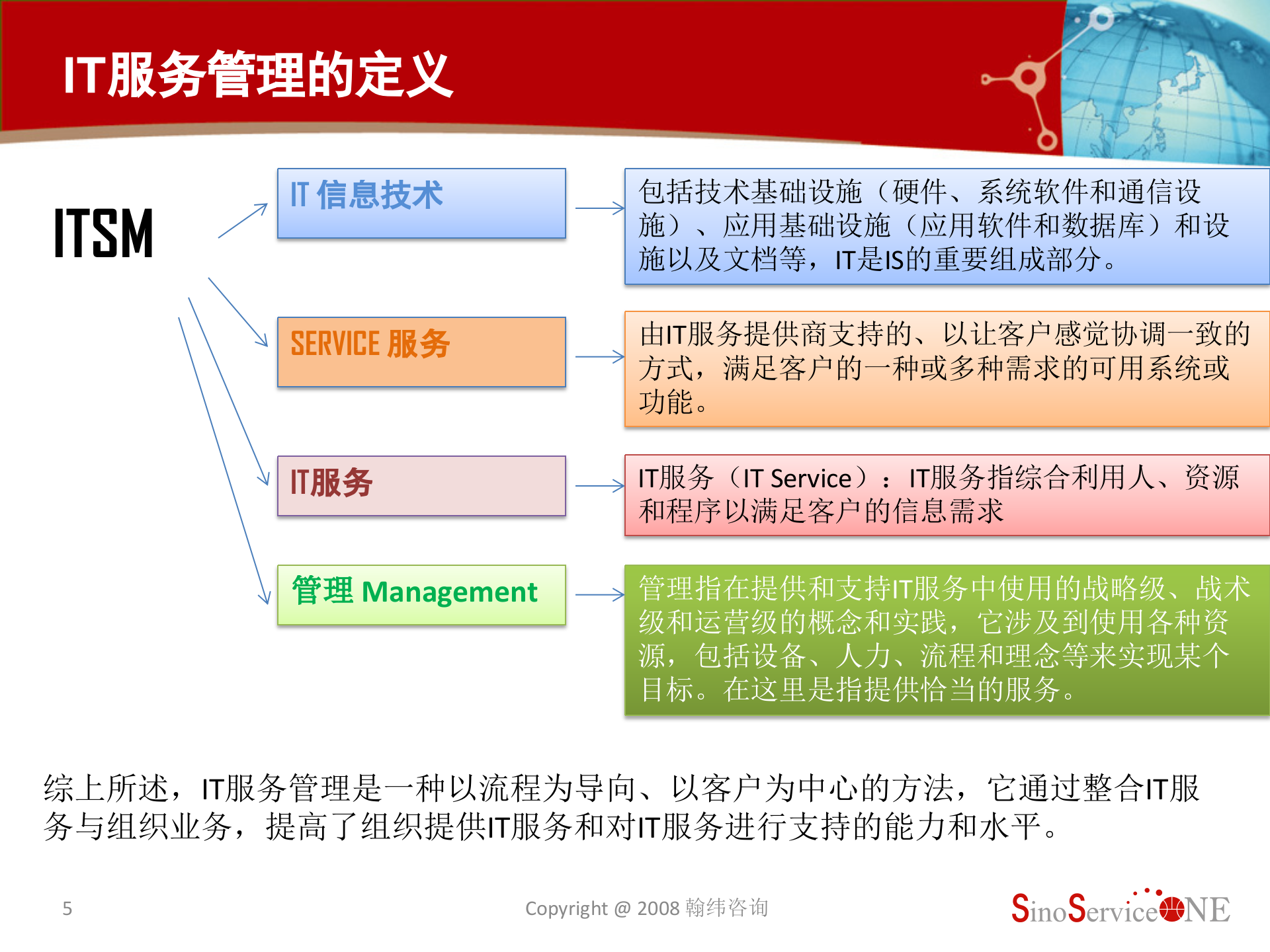 IT服务管理的定义

ITSM

IT 信息技术

包括技术基础设施（硬件、系统软件和通信设施）、应用基础设施（应用软件和数据库）和设施以及文档等，IT是IS的重要组成部分。

SERVICE 服务

由IT服务提供商支持的、以让客户感觉协调一致的方式，满足客户的一种或多种需求的可用系统或功能。

IT服务

IT服务（IT Service）：IT服务指综合利用人、资源和程序以满足客户的信息需求

管理 Management

管理指在提供和支持IT服务中使用的战略级、战术级和运营级的概念和实践，它涉及到使用各种资源，包括设备、人力、流程和理念等来实现某个目标。在这里是指提供恰当的服务。

综上所述，IT服务管理是一种以流程为导向、以客户为中心的方法，它通过整合IT服务与组织业务，提高了组织提供IT服务和对IT服务进行支持的能力和水平。

5

Copyright @ 2008 翰纬咨询

SinoServiceONE